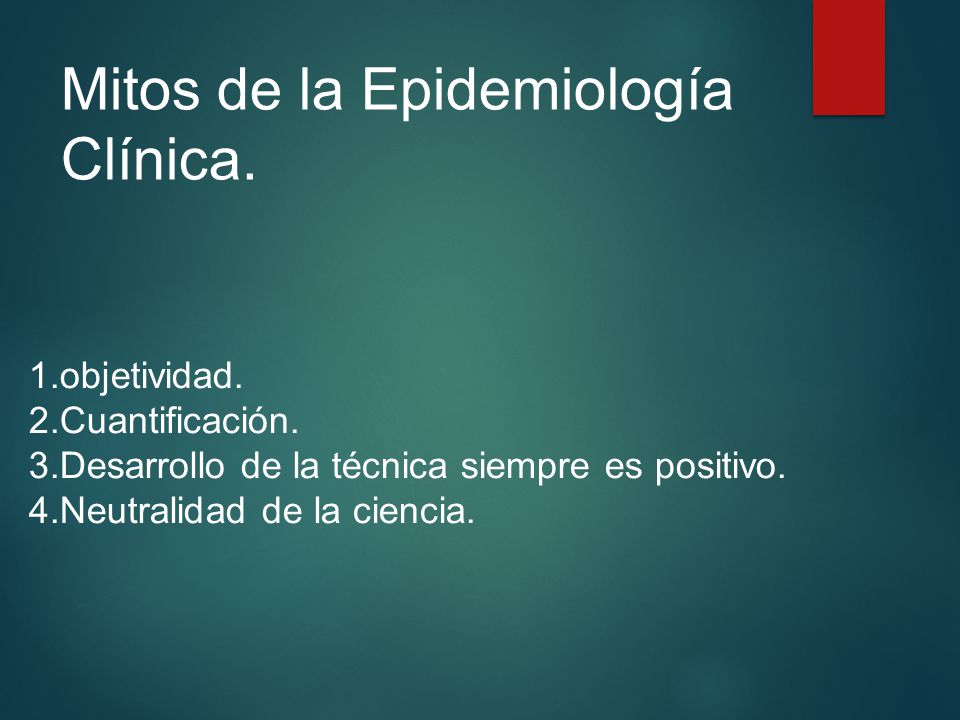 Mitos de la Epidemiología Clínica.

1.objetividad.
2.Cuantificación.
3.Desarrollo de la técnica siempre es positivo.
4.Neutralidad de la ciencia.